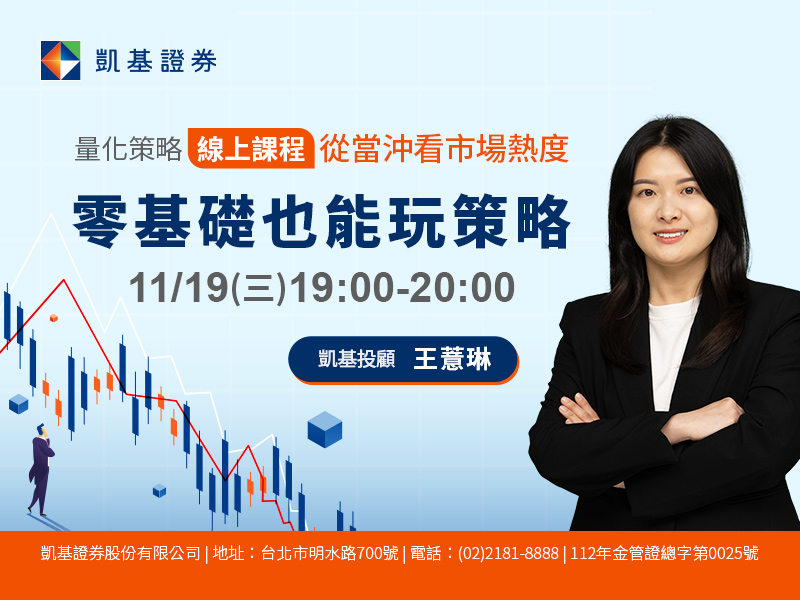 凱基證券

量化策略 線上課程 從當沖看市場熱度

零基礎也能玩策略

11/19(三)19:00-20:00

凱基投顧 王薏琳

凱基證券股份有限公司 | 地址：台北市明水路700號 | 電話：(02)2181-8888 | 112年金管證總字第0025號